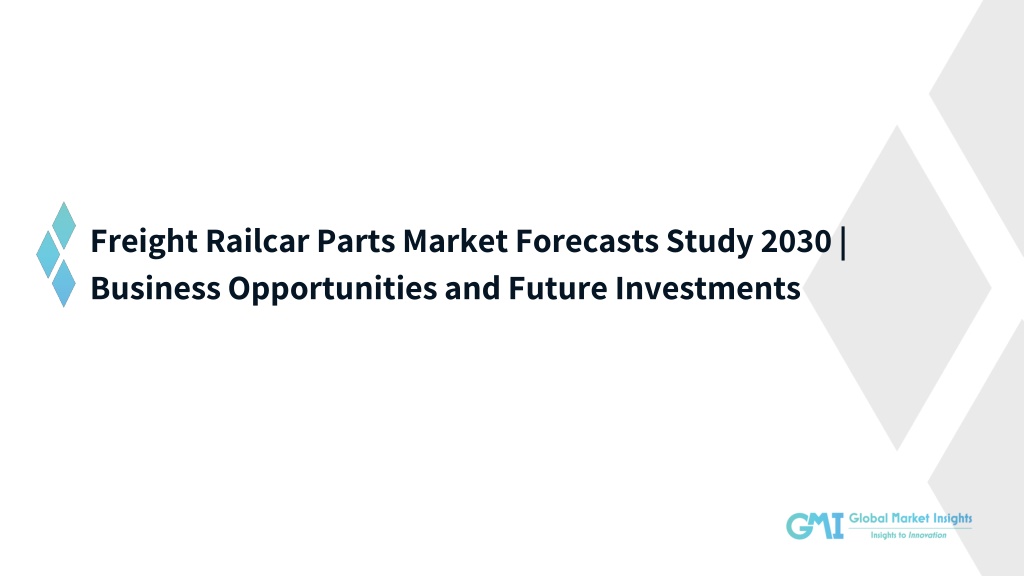 Freight Railcar Parts Market Forecasts Study 2030 | Business Opportunities and Future Investments

GMI Global Market Insights
Insights to Innovation